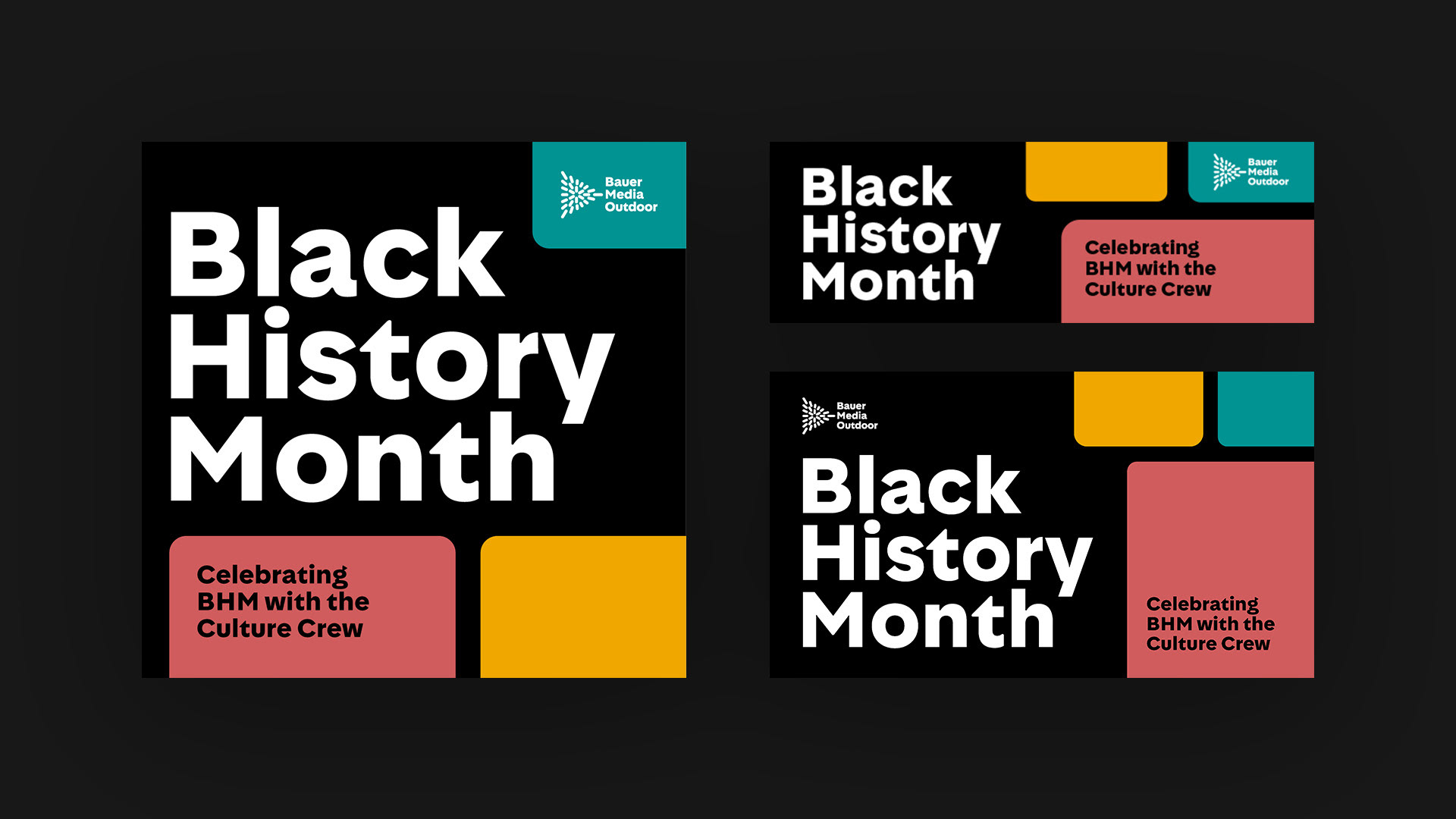 Bauer Media Outdoor

Black History Month

Celebrating BHM with the Culture Crew

Black History Month

Bauer Media Outdoor

Celebrating BHM with the Culture Crew

Bauer Media Outdoor

Black History Month

Celebrating BHM with the Culture Crew